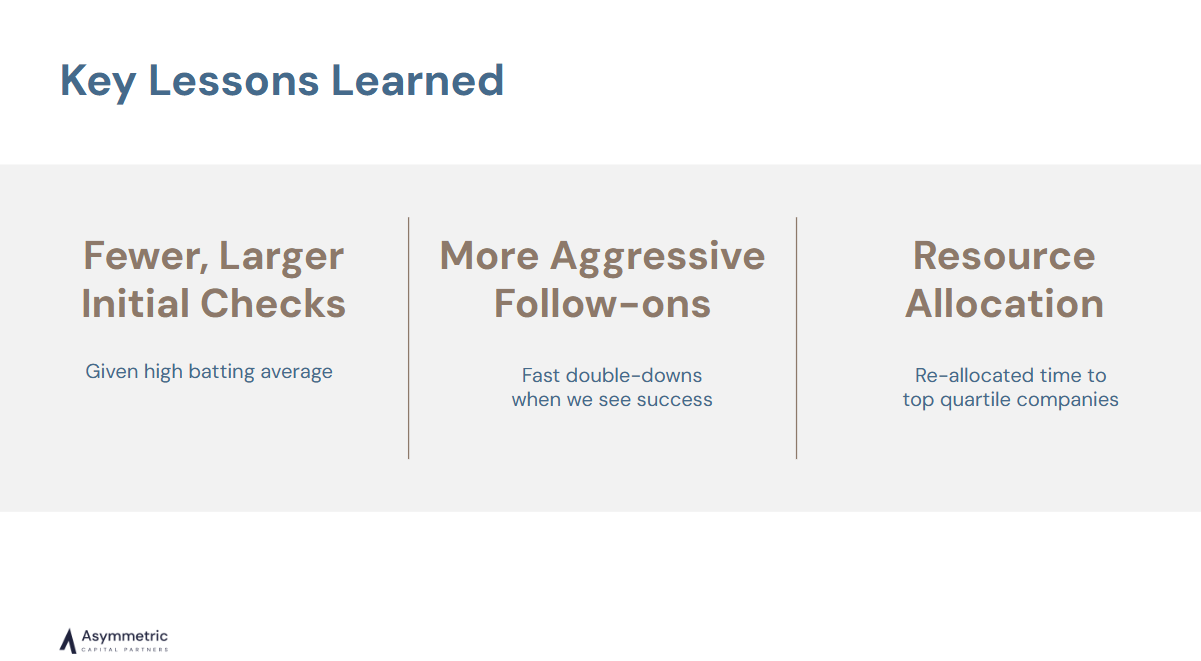 Key Lessons Learned

Fewer, Larger Initial Checks

Given high batting average

More Aggressive Follow-ons

Fast double-downs when we see success

Resource Allocation

Re-allocated time to top quartile companies

Asymmetric
CAPITAL PARTNERS